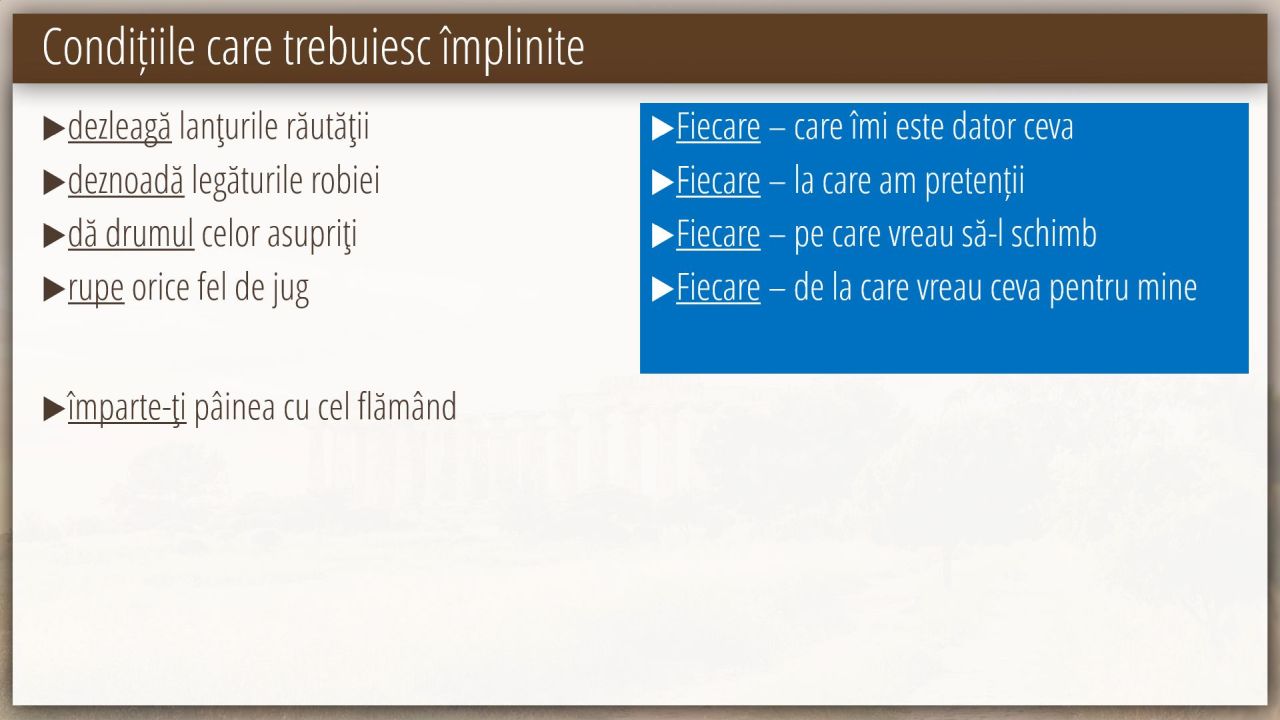 Condițiile care trebuiesc împlinite

▶dezleagă lanţurile răutăţii
▶deznoadă legăturile robiei
▶dă drumul celor asupriţi
▶rupe orice fel de jug

▶împarte-ţi pâinea cu cel flămând

▶Fiecare – care îmi este dator ceva
▶Fiecare – la care am pretenții
▶Fiecare – pe care vreau să-l schimb
▶Fiecare – de la care vreau ceva pentru mine